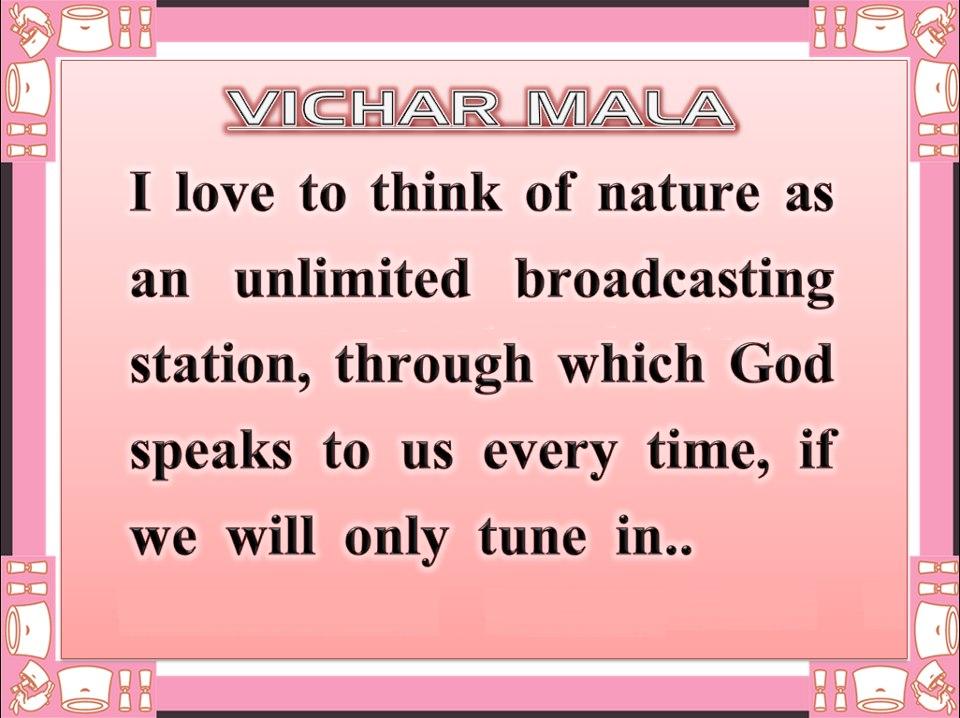 VICHAR MALA

I love to think of nature as an unlimited broadcasting station, through which God speaks to us every time, if we will only tune in..